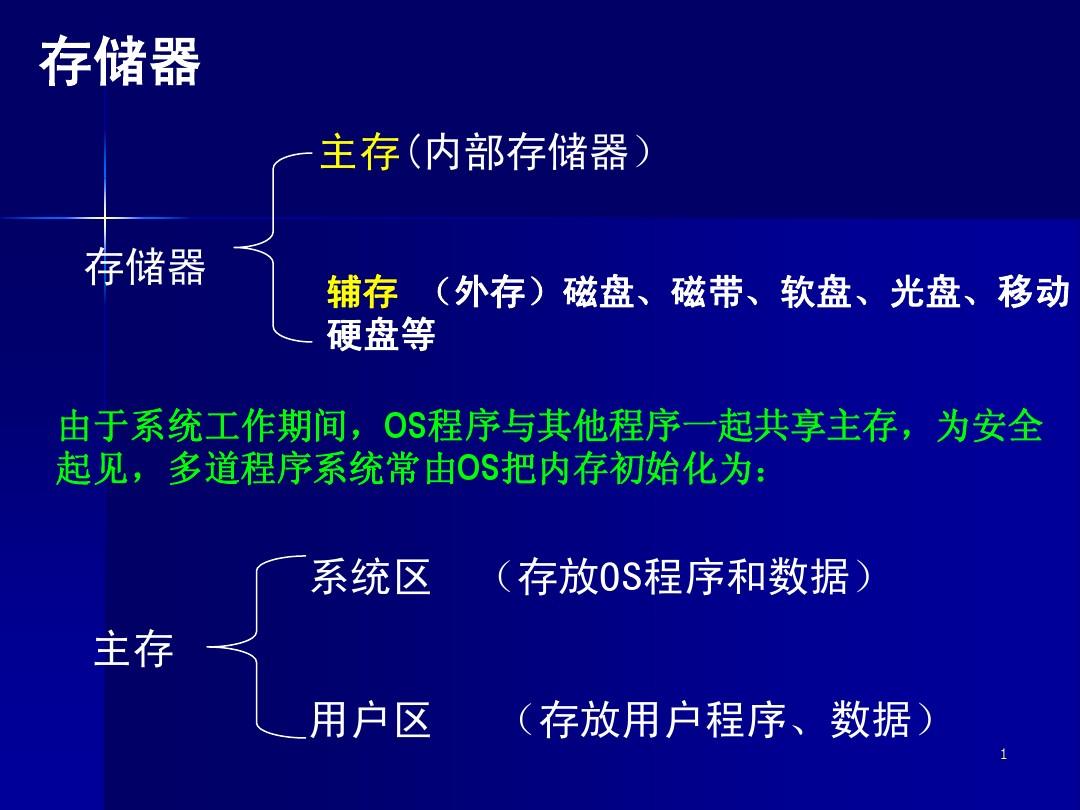 存储器

存储器

主存（内部存储器）

辅存 （外存）磁盘、磁带、软盘、光盘、移动硬盘等

由于系统工作期间，OS程序与其他程序一起共享主存，为安全起见，多道程序系统常由OS把内存初始化为：

主存

系统区 （存放OS程序和数据）

用户区 （存放用户程序、数据）

1